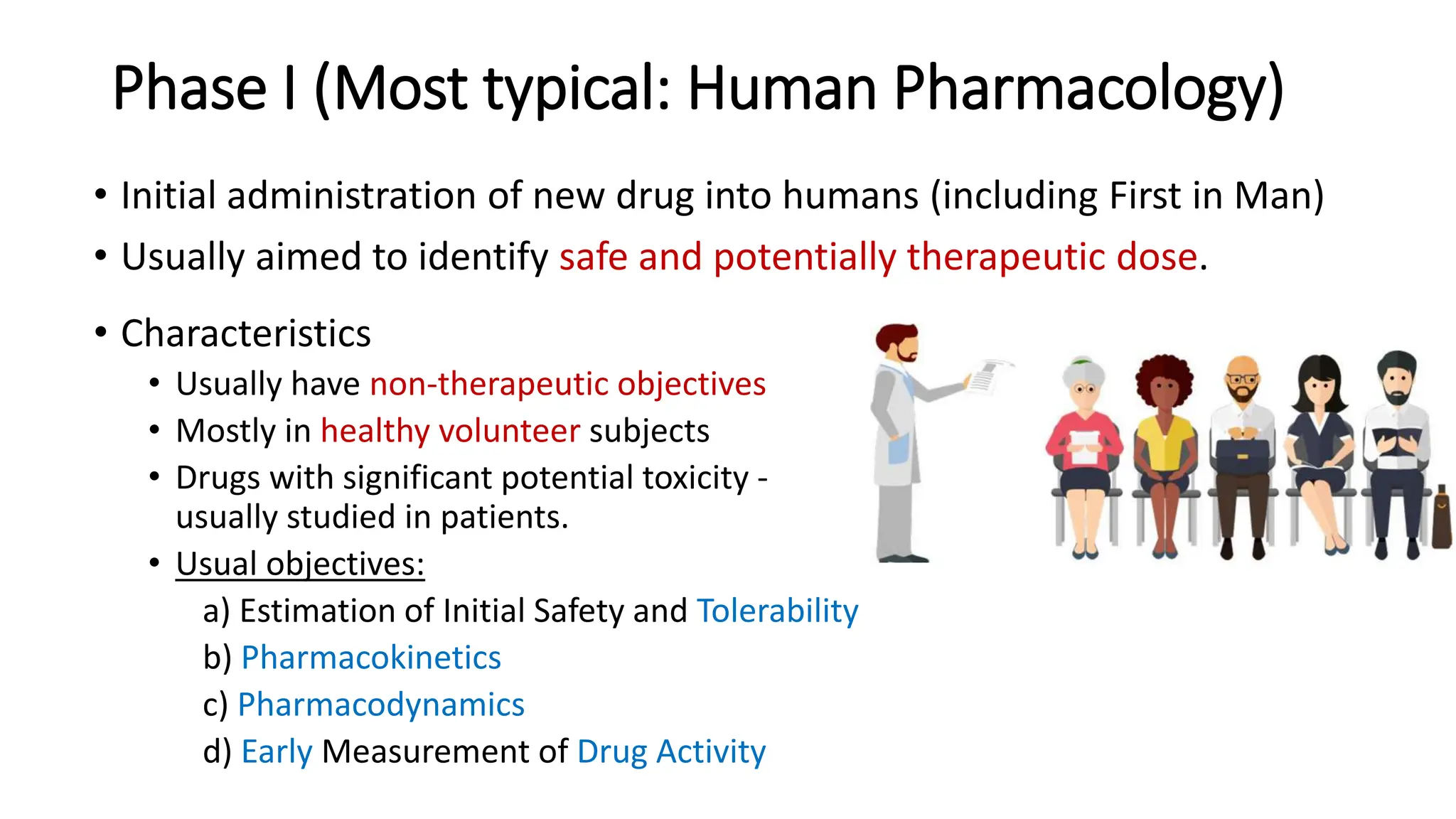 Phase I (Most typical: Human Pharmacology)

• Initial administration of new drug into humans (including First in Man)

• Usually aimed to identify safe and potentially therapeutic dose.

• Characteristics
  • Usually have non-therapeutic objectives
  • Mostly in healthy volunteer subjects
  • Drugs with significant potential toxicity - usually studied in patients.
  • Usual objectives:
    a) Estimation of Initial Safety and Tolerability
    b) Pharmacokinetics
    c) Pharmacodynamics
    d) Early Measurement of Drug Activity